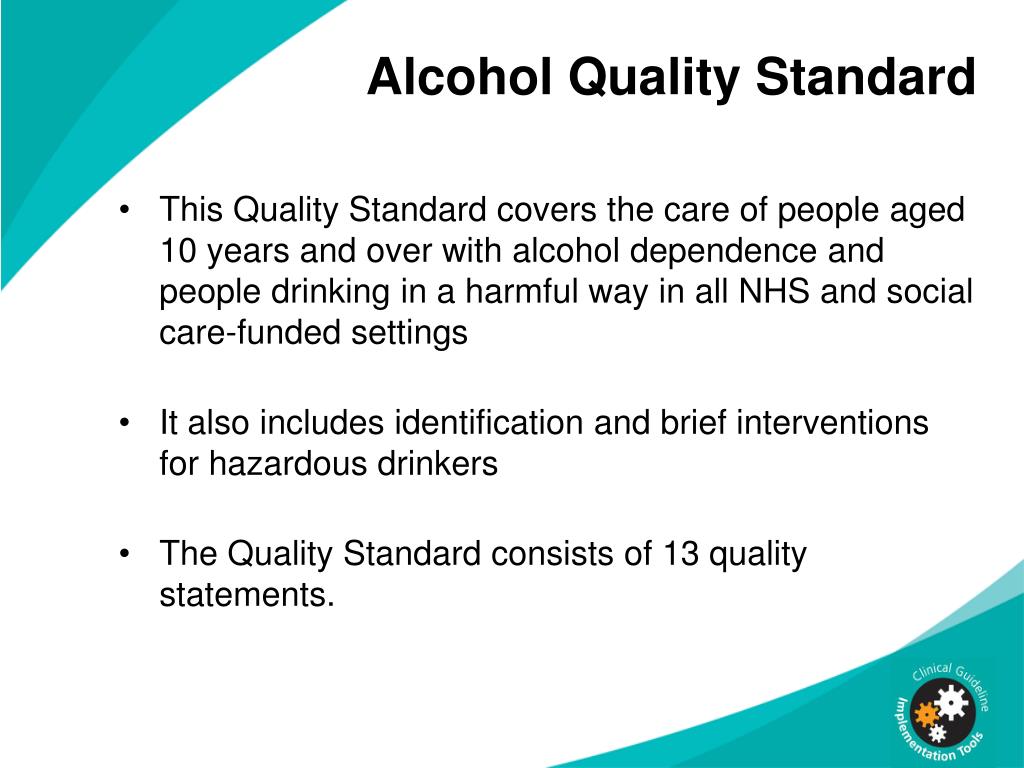 Alcohol Quality Standard

• This Quality Standard covers the care of people aged 10 years and over with alcohol dependence and people drinking in a harmful way in all NHS and social care-funded settings

• It also includes identification and brief interventions for hazardous drinkers

• The Quality Standard consists of 13 quality statements.

Clinical Guideline Implementation Tools